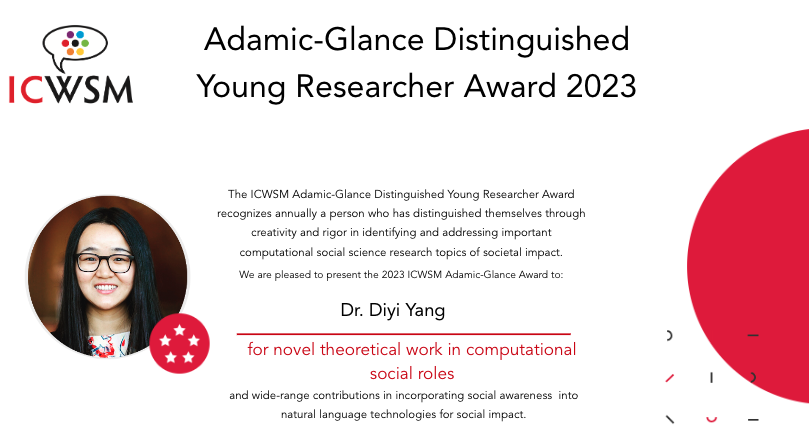 ICWSM

Adamic-Glance Distinguished Young Researcher Award 2023

The ICWSM Adamic-Glance Distinguished Young Researcher Award recognizes annually a person who has distinguished themselves through creativity and rigor in identifying and addressing important computational social science research topics of societal impact.

We are pleased to present the 2023 ICWSM Adamic-Glance Award to:

Dr. Diyi Yang

for novel theoretical work in computational social roles

and wide-range contributions in incorporating social awareness into natural language technologies for social impact.